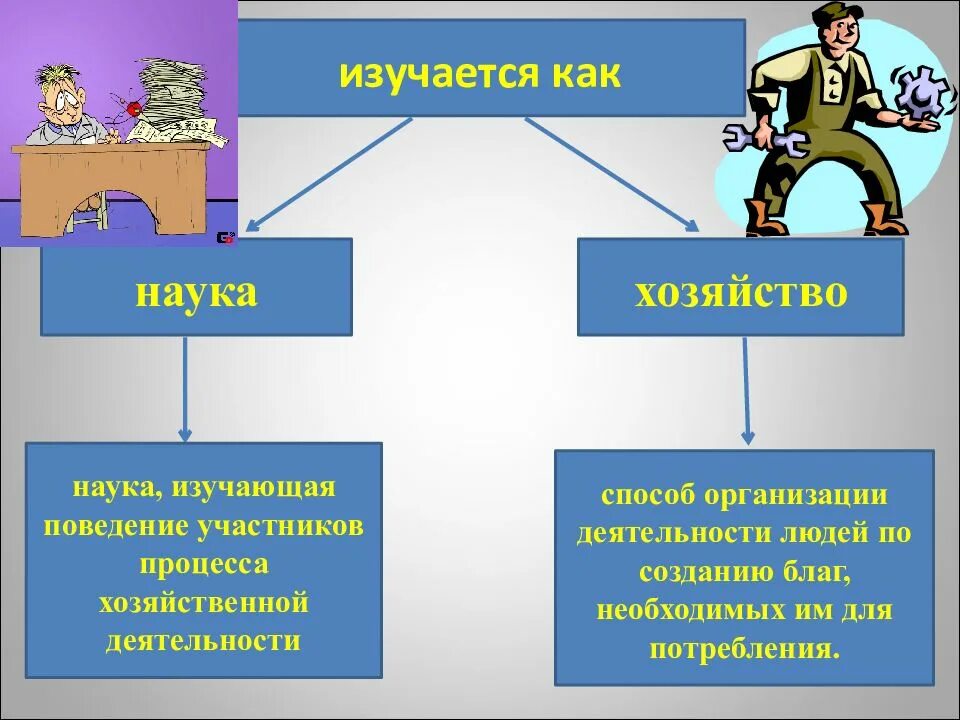 изучается как

наука

хозяйство

наука, изучающая поведение участников процесса хозяйственной деятельности

способ организации деятельности людей по созданию благ, необходимых им для потребления.